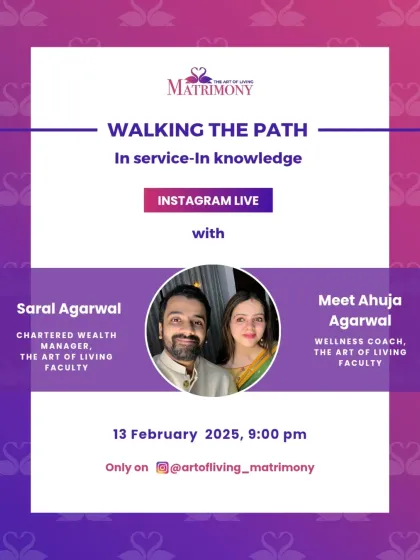 THE ART OF LIVING
MATRIMONY

WALKING THE PATH
In service-In knowledge

INSTAGRAM LIVE

with

Saral Agarwal
CHARTERED WEALTH MANAGER, THE ART OF LIVING FACULTY

Meet Ahuja Agarwal
WELLNESS COACH, THE ART OF LIVING FACULTY

13 February 2025, 9:00 pm

Only on @artofliving_matrimony